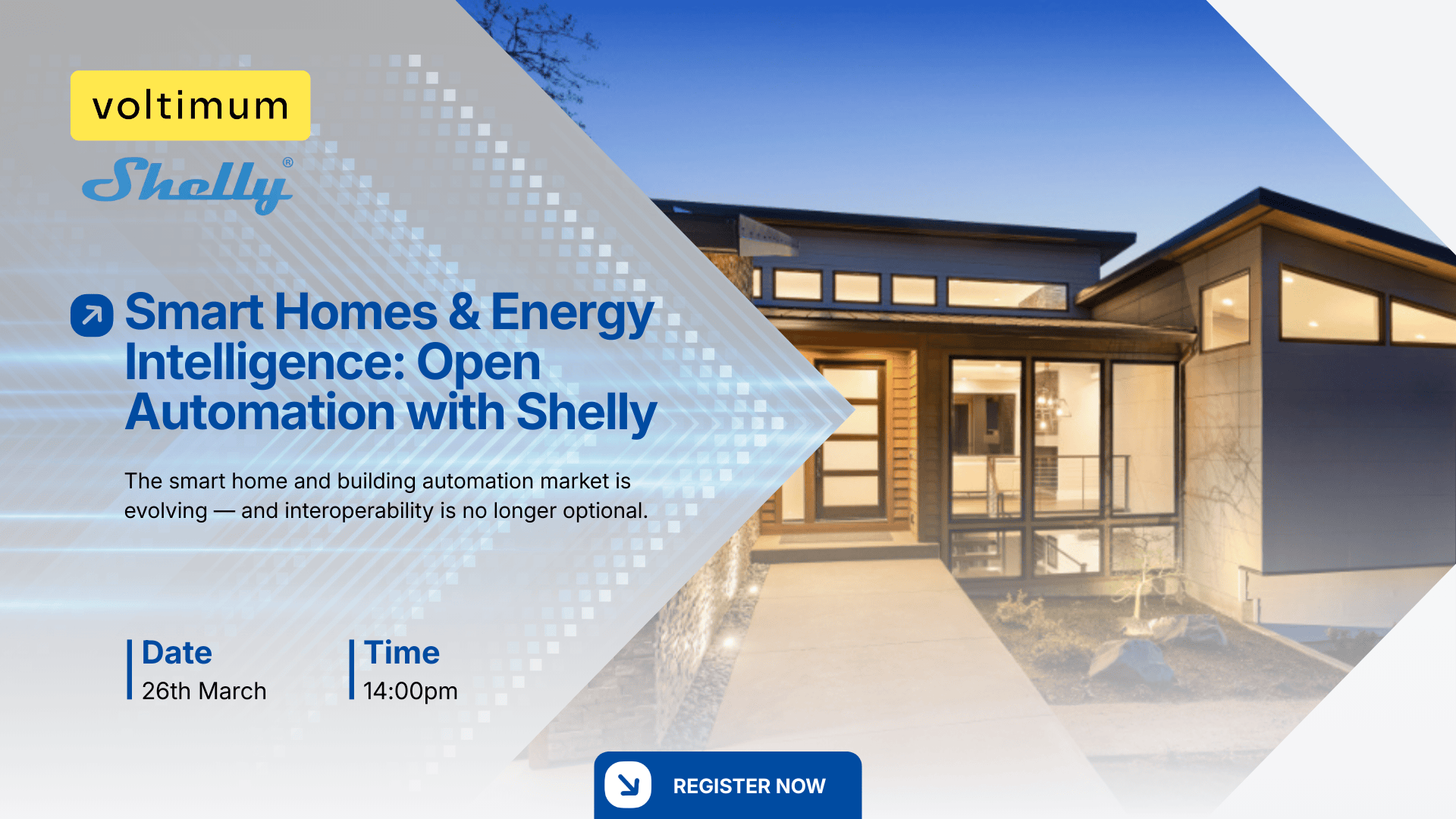 voltimum

Shelly®

Smart Homes & Energy Intelligence: Open Automation with Shelly

The smart home and building automation market is evolving — and interoperability is no longer optional.

Date
26th March

Time
14:00pm

REGISTER NOW